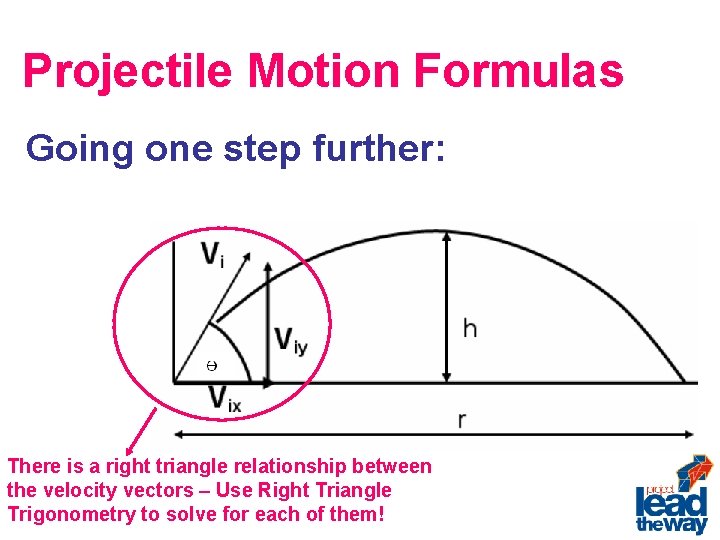 Projectile Motion Formulas

Going one step further:

$V_i$

$V_{iy}$

$\theta$

$V_{ix}$

h

r

There is a right triangle relationship between the velocity vectors – Use Right Triangle Trigonometry to solve for each of them!

project lead the way